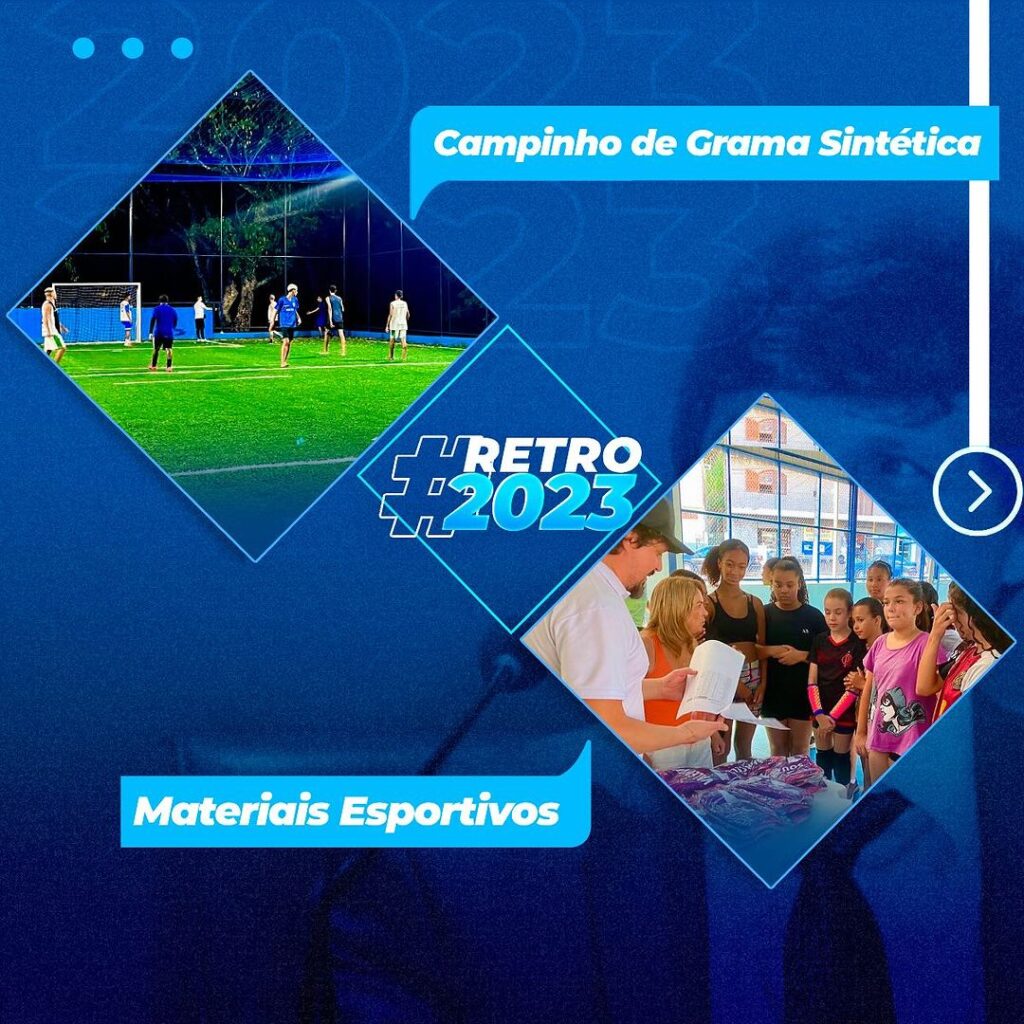 Campinho de Grama Sintética

#RETRO 2023

Materiais Esportivos